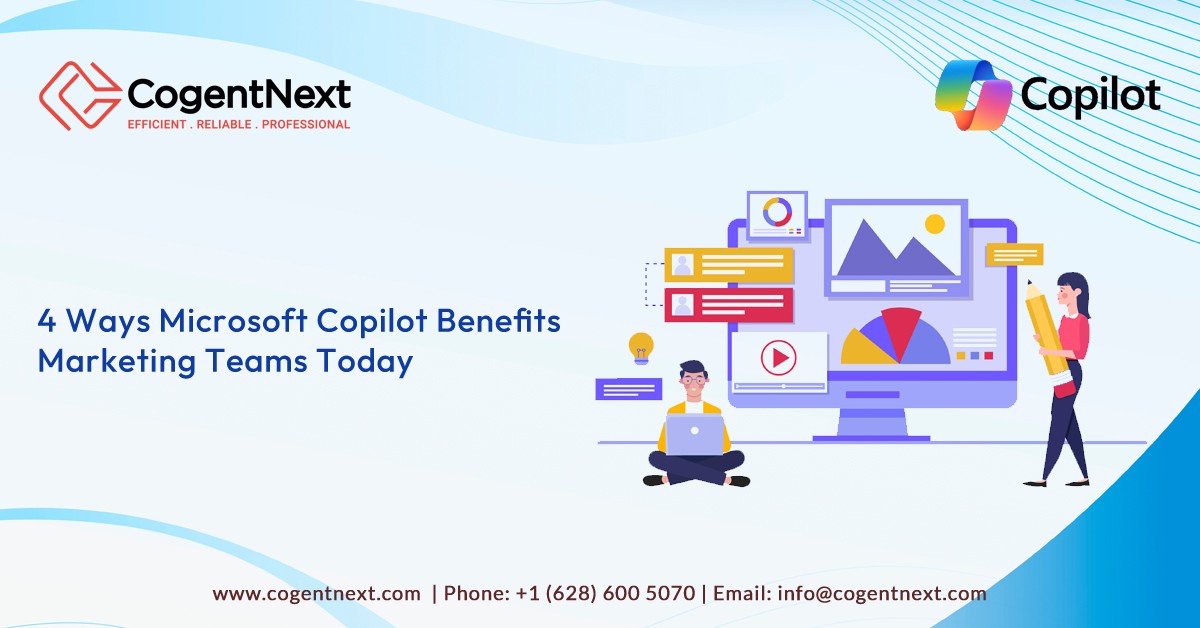 CogentNext
EFFICIENT . RELIABLE . PROFESSIONAL

Copilot

4 Ways Microsoft Copilot Benefits Marketing Teams Today

www.cogentnext.com | Phone: +1 (628) 600 5070 | Email: info@cogentnext.com